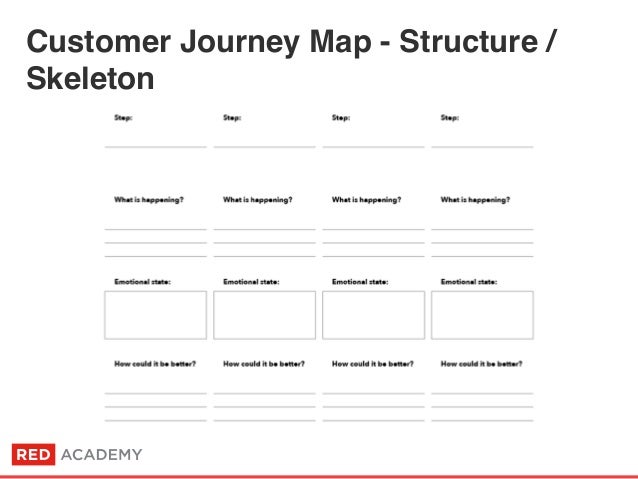 Customer Journey Map - Structure / Skeleton

Step:

What is happening?

Emotional state:

How could it be better?

Step:

What is happening?

Emotional state:

How could it be better?

Step:

What is happening?

Emotional state:

How could it be better?

Step:

What is happening?

Emotional state:

How could it be better?

RED ACADEMY